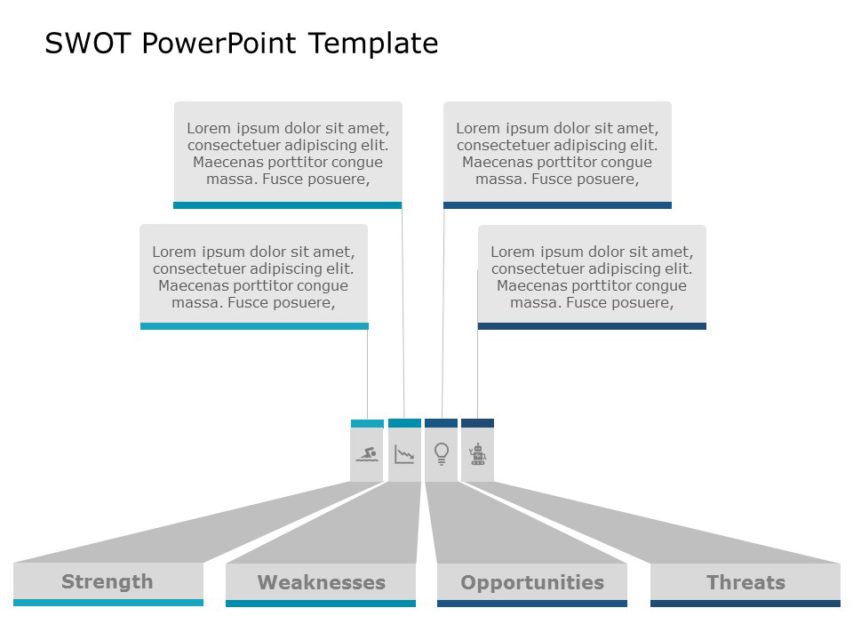 SWOT PowerPoint Template

Lorem ipsum dolor sit amet, consectetuer adipiscing elit. Maecenas porttitor congue massa. Fusce posuere,

Lorem ipsum dolor sit amet, consectetuer adipiscing elit. Maecenas porttitor congue massa. Fusce posuere,

Lorem ipsum dolor sit amet, consectetuer adipiscing elit. Maecenas porttitor congue massa. Fusce posuere,

Lorem ipsum dolor sit amet, consectetuer adipiscing elit. Maecenas porttitor congue massa. Fusce posuere,

Strength

Weaknesses

Opportunities

Threats